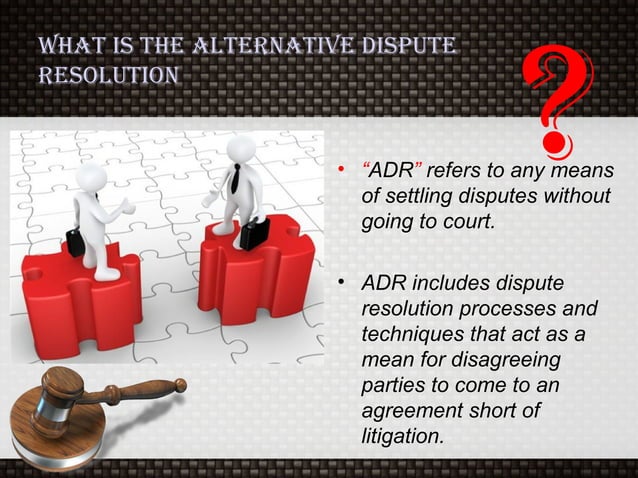 WHAT IS THE ALTERNATIVE DISPUTE RESOLUTION

?

• "ADR" refers to any means of settling disputes without going to court.

• ADR includes dispute resolution processes and techniques that act as a mean for disagreeing parties to come to an agreement short of litigation.